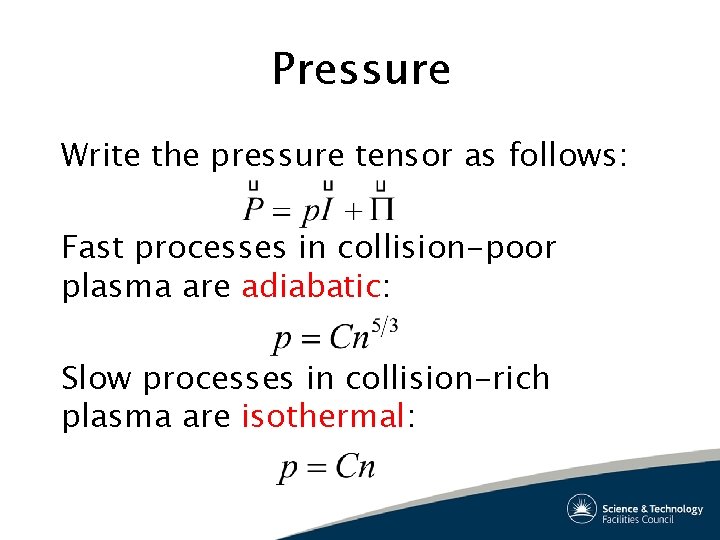 Pressure

Write the pressure tensor as follows:

$\overset{\sqcup}{P} = p\overset{\sqcup}{I} + \overset{\sqcup}{\Pi}$

Fast processes in collision-poor plasma are adiabatic:

$p = Cn^{5/3}$

Slow processes in collision-rich plasma are isothermal:

$p = Cn$

Science & Technology Facilities Council